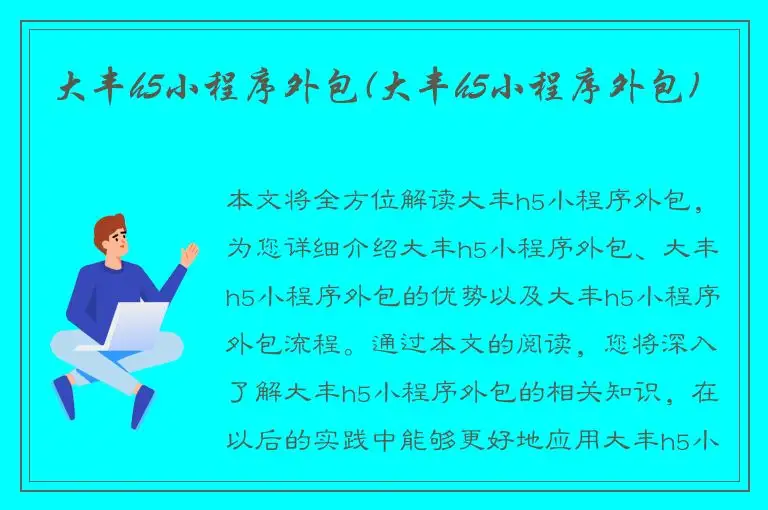 大丰h5小程序外包(大丰h5小程序外包)

本文将全方位解读大丰h5小程序外包，为您详细介绍大丰h5小程序外包、大丰h5小程序外包的优势以及大丰h5小程序外包流程。通过本文的阅读，您将深入了解大丰h5小程序外包的相关知识，在以后的实践中能够更好地应用大丰h5小